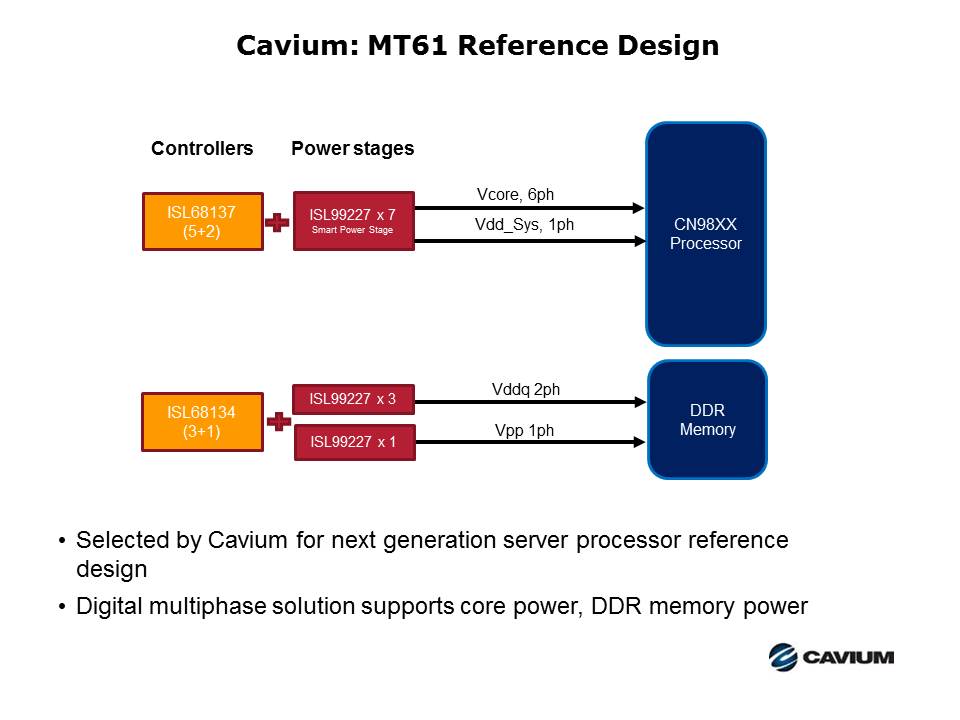 Cavium: MT61 Reference Design

Controllers

Power stages

ISL68137 (5+2)

ISL99227 x 7
Smart Power Stage

Vcore, 6ph

Vdd_Sys, 1ph

CN98XX Processor

ISL68134 (3+1)

ISL99227 x 3

ISL99227 x 1

Vddq 2ph

Vpp 1ph

DDR Memory

• Selected by Cavium for next generation server processor reference design

• Digital multiphase solution supports core power, DDR memory power

CAVIUM